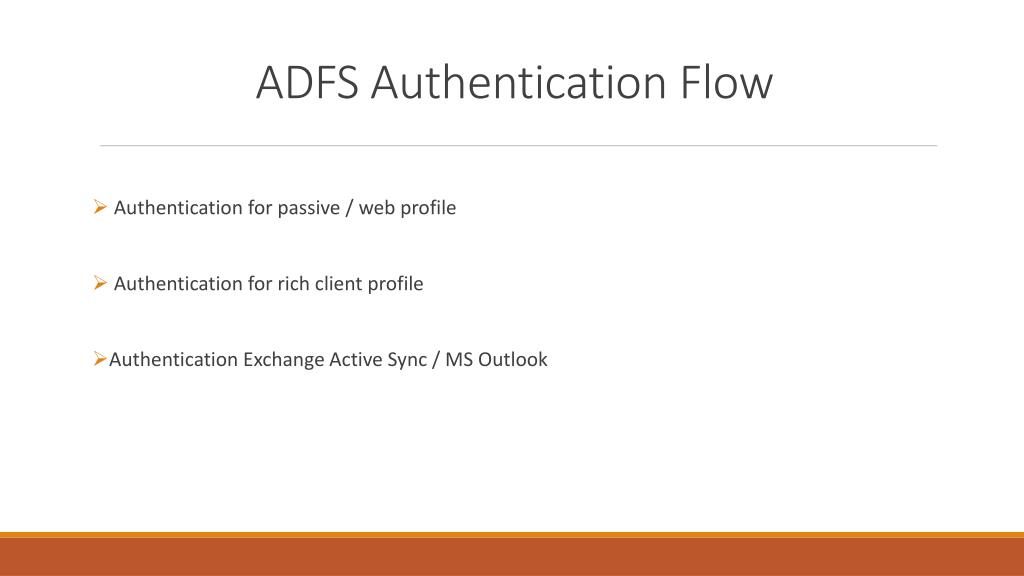 ADFS Authentication Flow

➢ Authentication for passive / web profile

➢ Authentication for rich client profile

➢Authentication Exchange Active Sync / MS Outlook